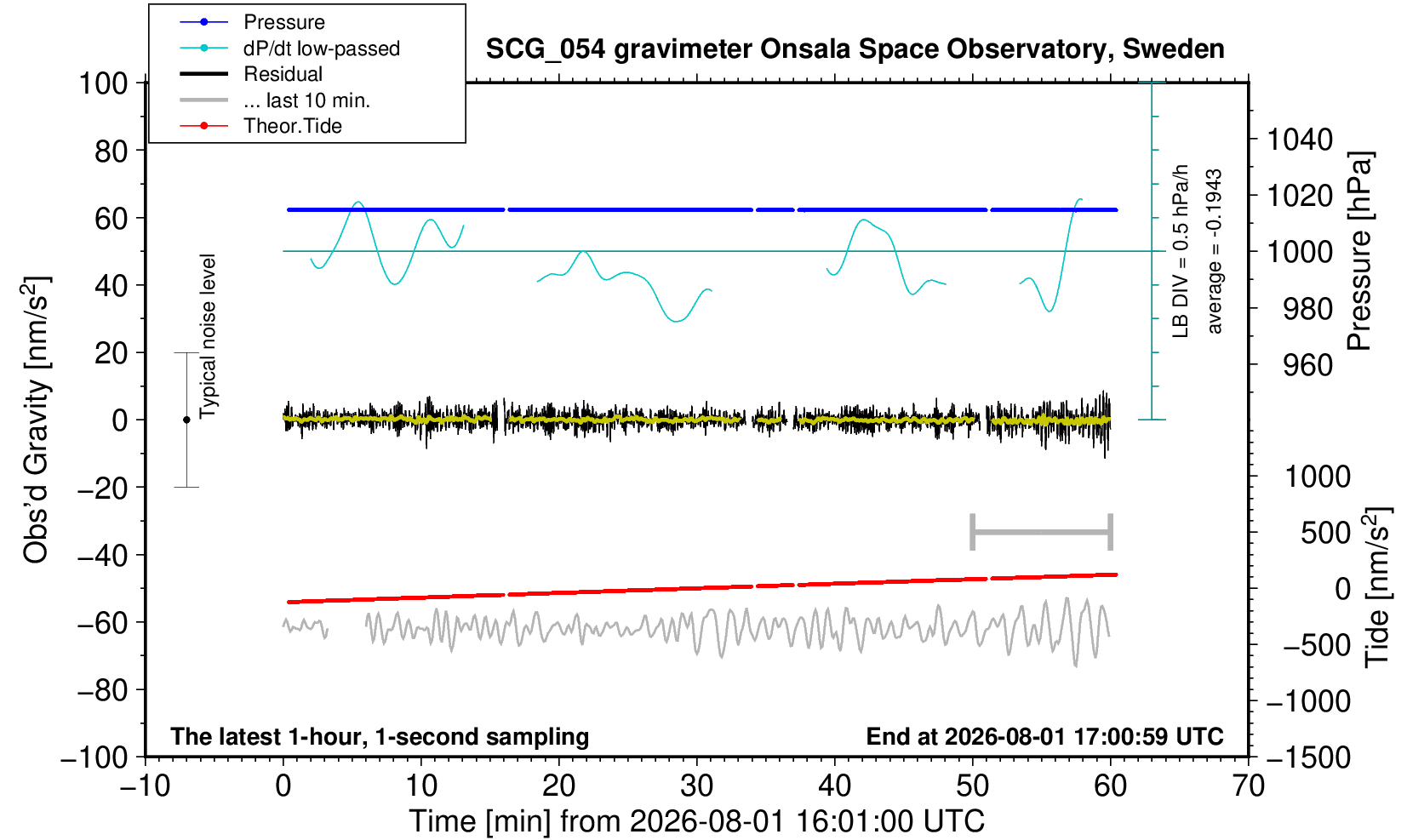 Pressure
dP/dt low-passed
Residual
... last 10 min.
Theor.Tide

SCG_054 gravimeter Onsala Space Observatory, Sweden

100
80
60
40
20
0
−20
−40
−60
−80
−100

Obs'd Gravity [nm/s$^2$]

Typical noise level

LB DIV = 0.5 hPa/h
average = -0.1943

1040
1020
1000
980
960
Pressure [hPa]

1000
500
0
−500
−1000
−1500
Tide [nm/s$^2$]

The latest 1-hour, 1-second sampling
End at 2026-08-01 17:00:59 UTC

−10
0
10
20
30
40
50
60
70
Time [min] from 2026-08-01 16:01:00 UTC